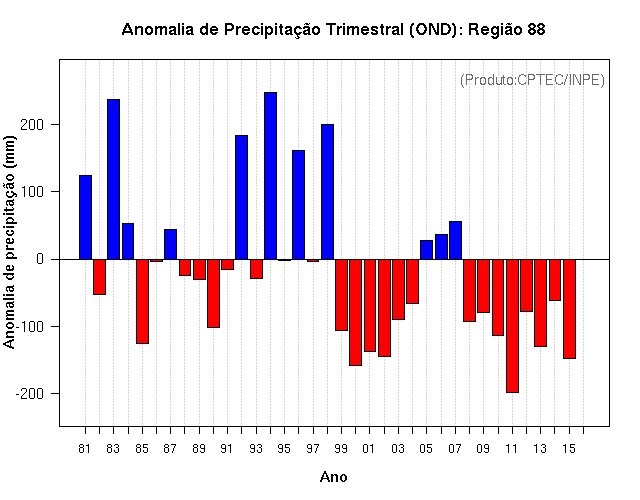 Anomalia de Precipitação Trimestral (OND): Região 88

(Produto:CPTEC/INPE)

Anomalia de precipitação (mm)

200
100
0
-100
-200

81 83 85 87 89 91 93 95 97 99 01 03 05 07 09 11 13 15

Ano